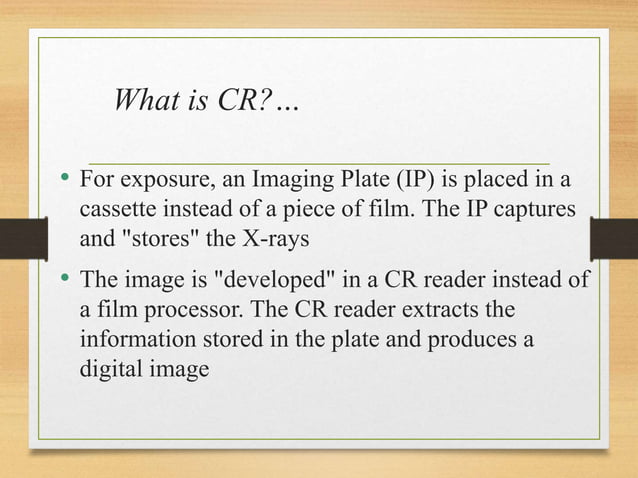 What is CR?…

• For exposure, an Imaging Plate (IP) is placed in a cassette instead of a piece of film. The IP captures and "stores" the X-rays

• The image is "developed" in a CR reader instead of a film processor. The CR reader extracts the information stored in the plate and produces a digital image